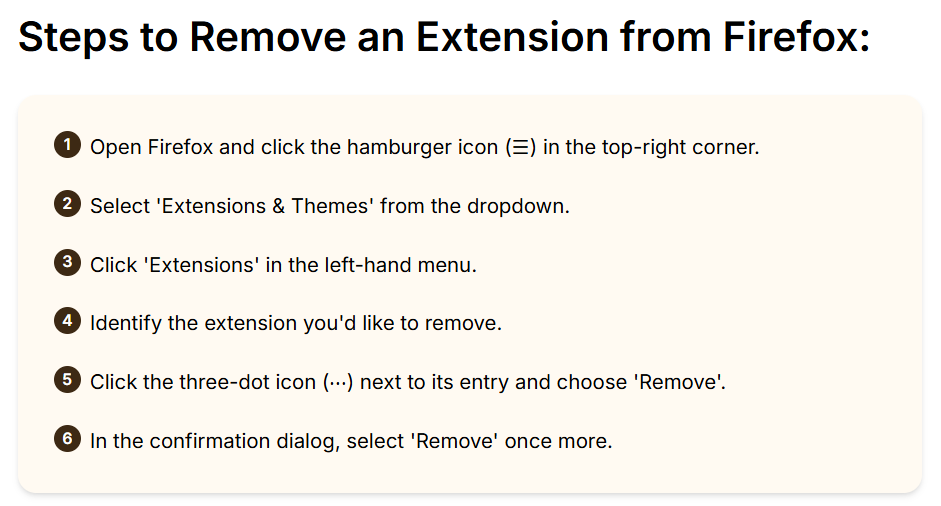 Steps to Remove an Extension from Firefox:

1 Open Firefox and click the hamburger icon (☰) in the top-right corner.

2 Select 'Extensions & Themes' from the dropdown.

3 Click 'Extensions' in the left-hand menu.

4 Identify the extension you'd like to remove.

5 Click the three-dot icon (···) next to its entry and choose 'Remove'.

6 In the confirmation dialog, select 'Remove' once more.